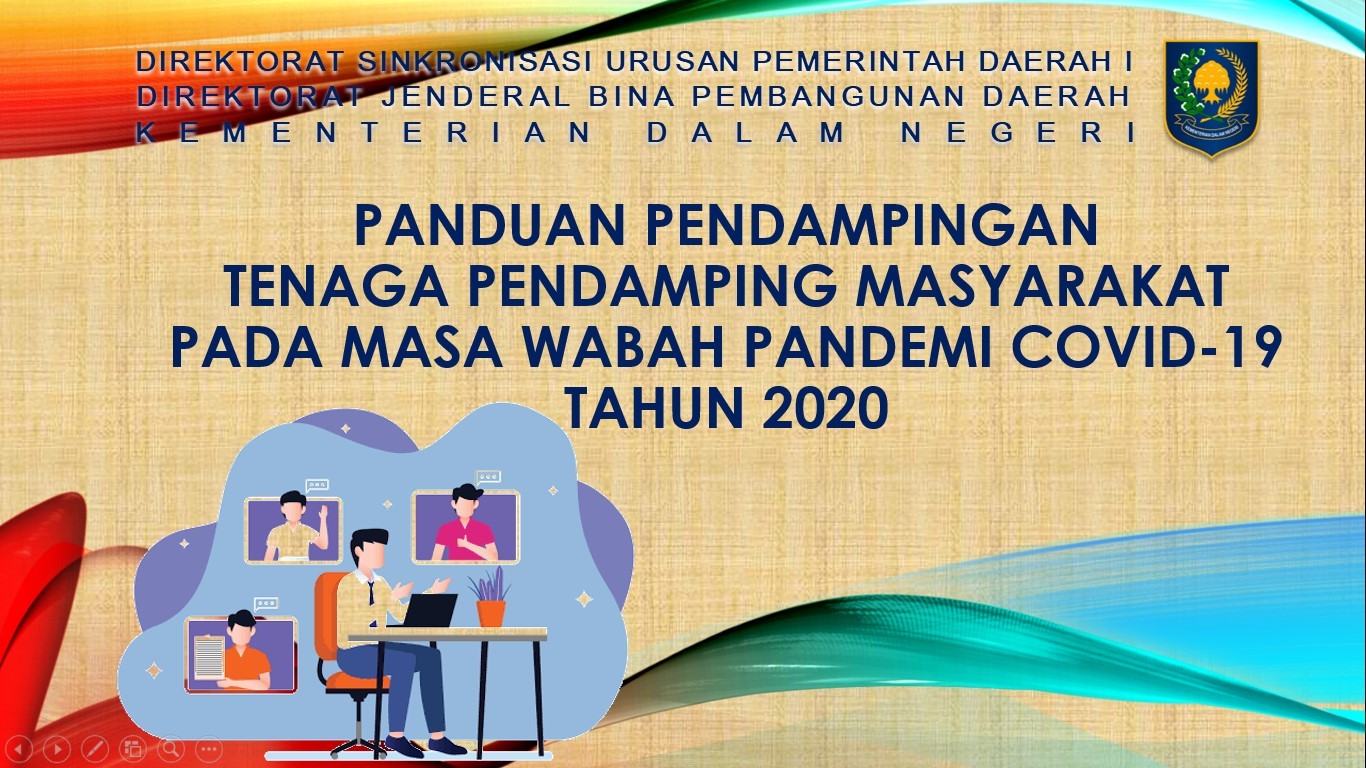 DIREKTORAT SINKRONISASI URUSAN PEMERINTAH DAERAH I
DIREKTORAT JENDERAL BINA PEMBANGUNAN DAERAH
KEMENTERIAN DALAM NEGERI

KEMENTERIAN DALAM NEGERI

PANDUAN PENDAMPINGAN
TENAGA PENDAMPING MASYARAKAT
PADA MASA WABAH PANDEMI COVID-19
TAHUN 2020